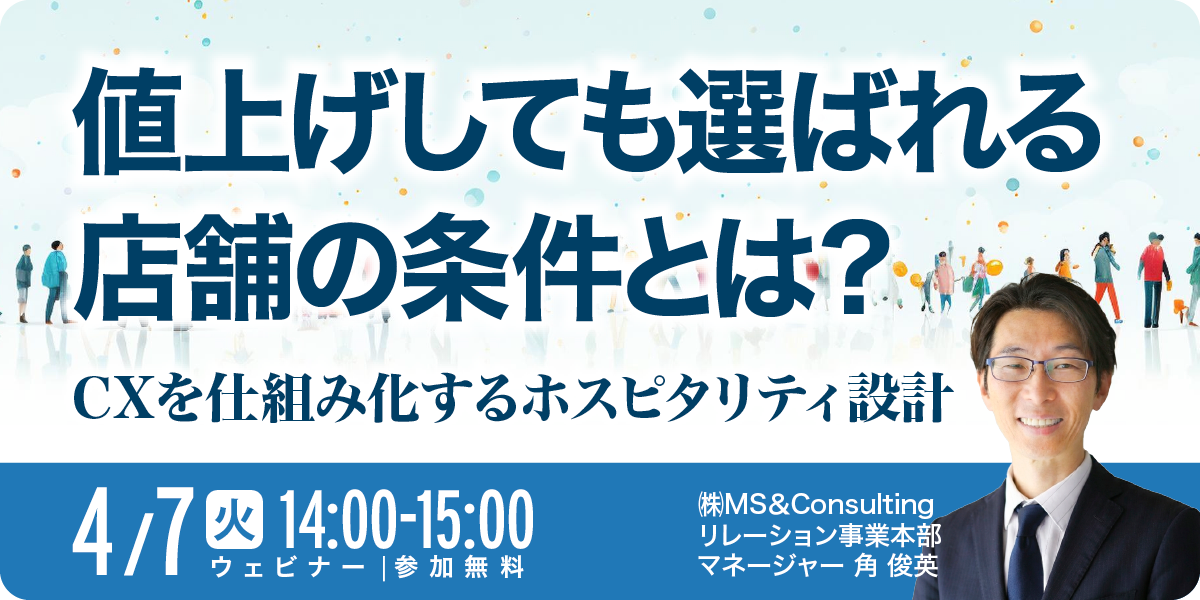 値上げしても選ばれる
店舗の条件とは?

CXを仕組み化するホスピタリティ設計

4/7 火 14:00-15:00
ウェビナー | 参加無料

㈱MS&Consulting
リレーション事業本部
マネージャー 角 俊英